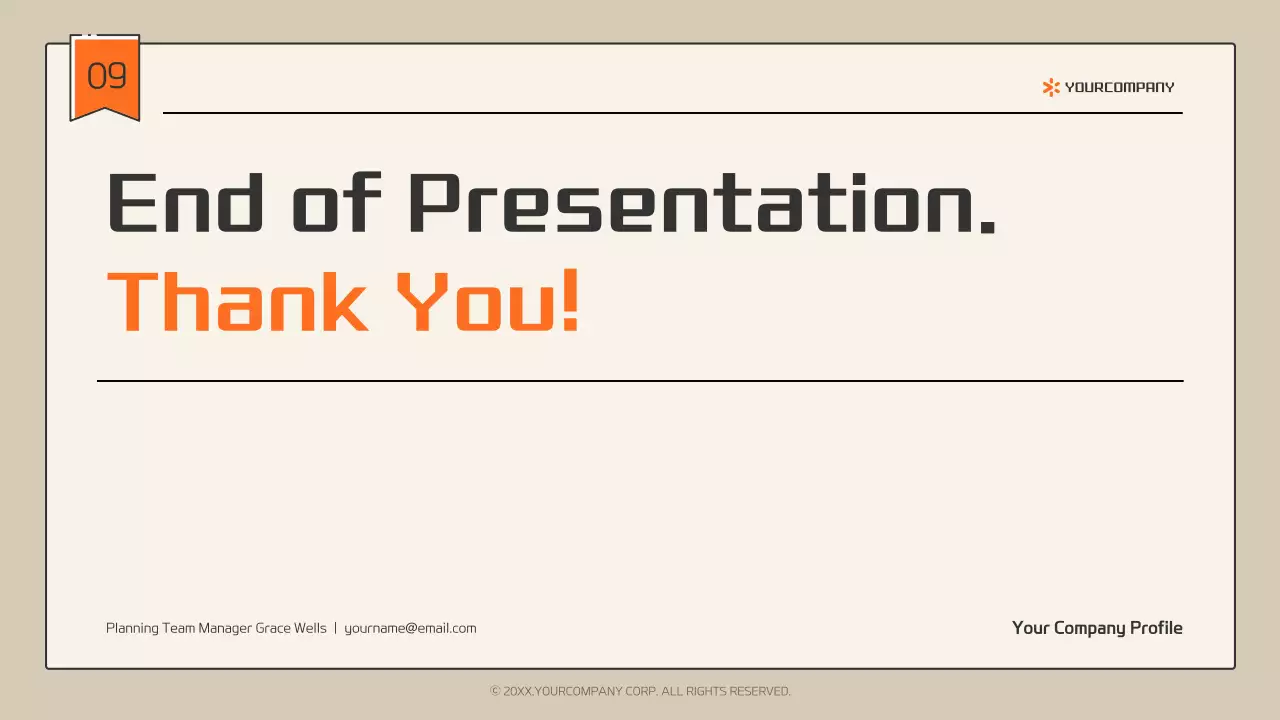 09

YOURCOMPANY

End of Presentation.
Thank You!

Planning Team Manager Grace Wells | yourname@email.com

Your Company Profile

© 20XX.YOURCOMPANY CORP. ALL RIGHTS RESERVED.